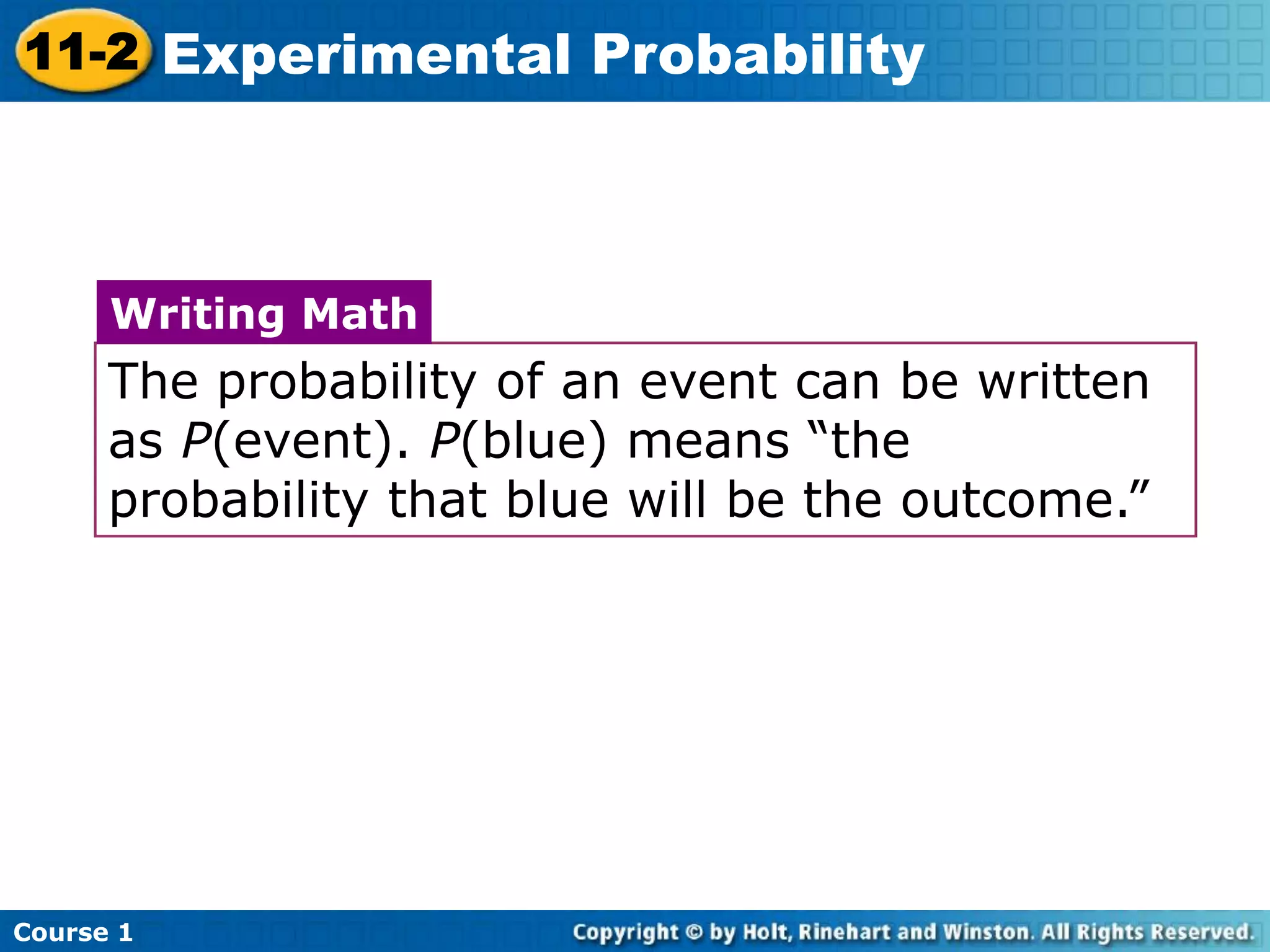 11-2 Experimental Probability

Writing Math

The probability of an event can be written as $P$(event). $P$(blue) means “the probability that blue will be the outcome.”

Course 1

Copyright © by Holt, Rinehart and Winston. All Rights Reserved.